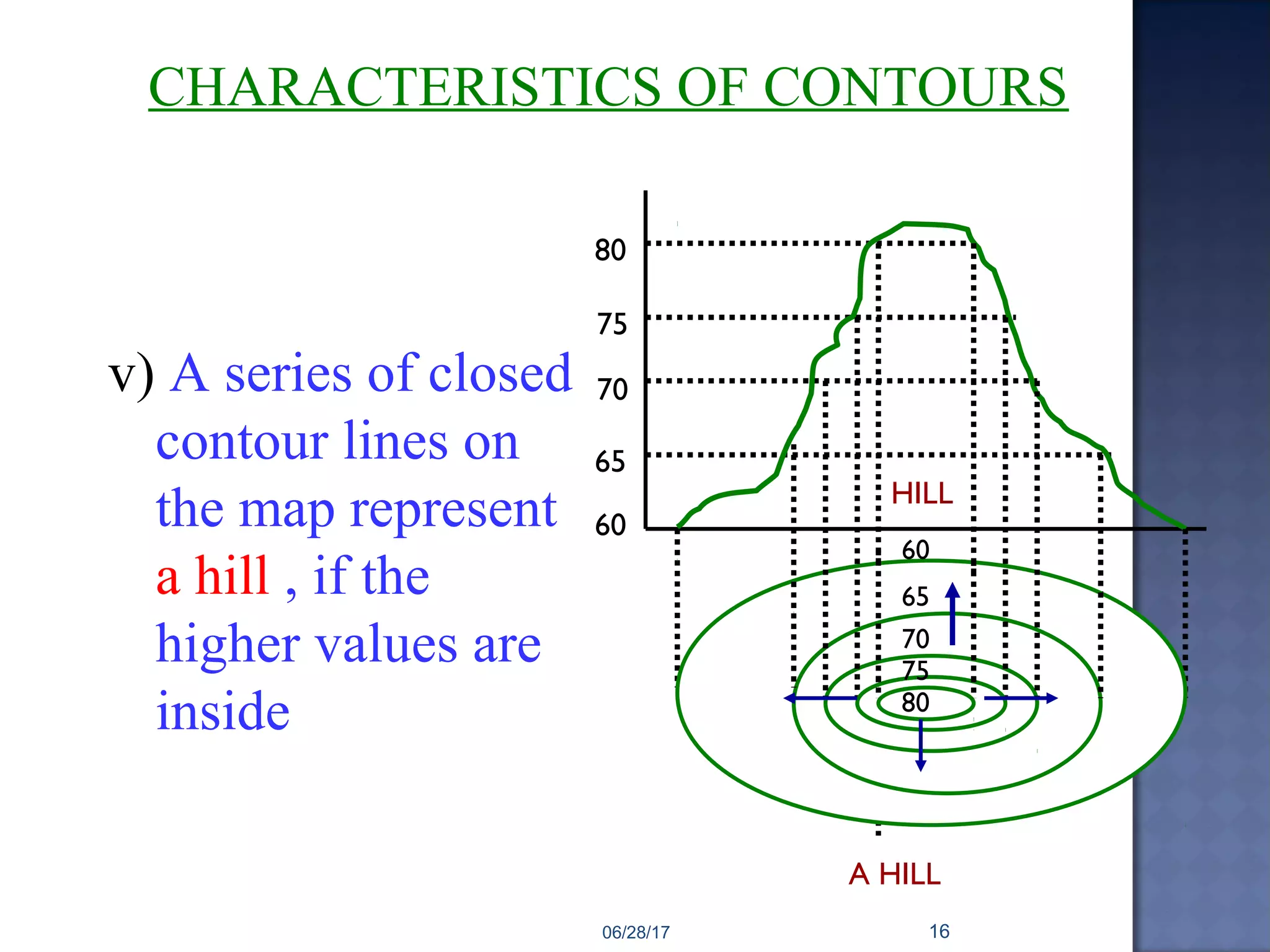 CHARACTERISTICS OF CONTOURS

v) A series of closed contour lines on the map represent a hill , if the higher values are inside

80
75
70
65
60

HILL

60
65
70
75
80

A HILL

06/28/17

16